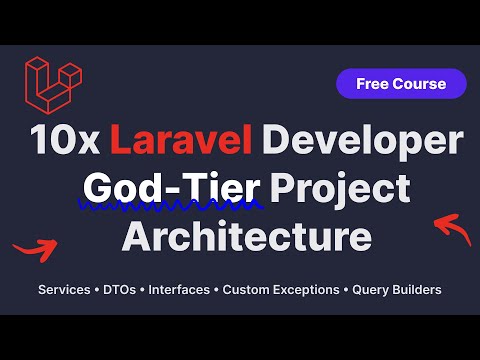 Free Course

10x Laravel Developer
God-Tier Project
Architecture

Services • DTOs • Interfaces • Custom Exceptions • Query Builders